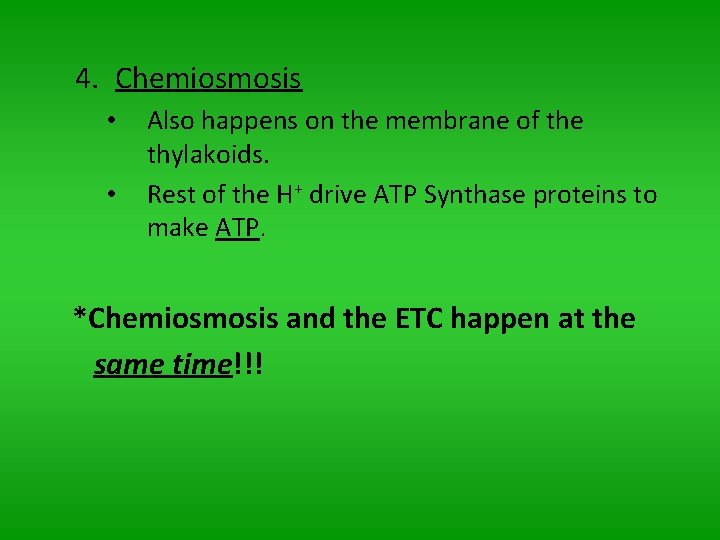 4. Chemiosmosis

• Also happens on the membrane of the thylakoids.

• Rest of the $H^+$ drive ATP Synthase proteins to make ATP.

*Chemiosmosis and the ETC happen at the same time!!!